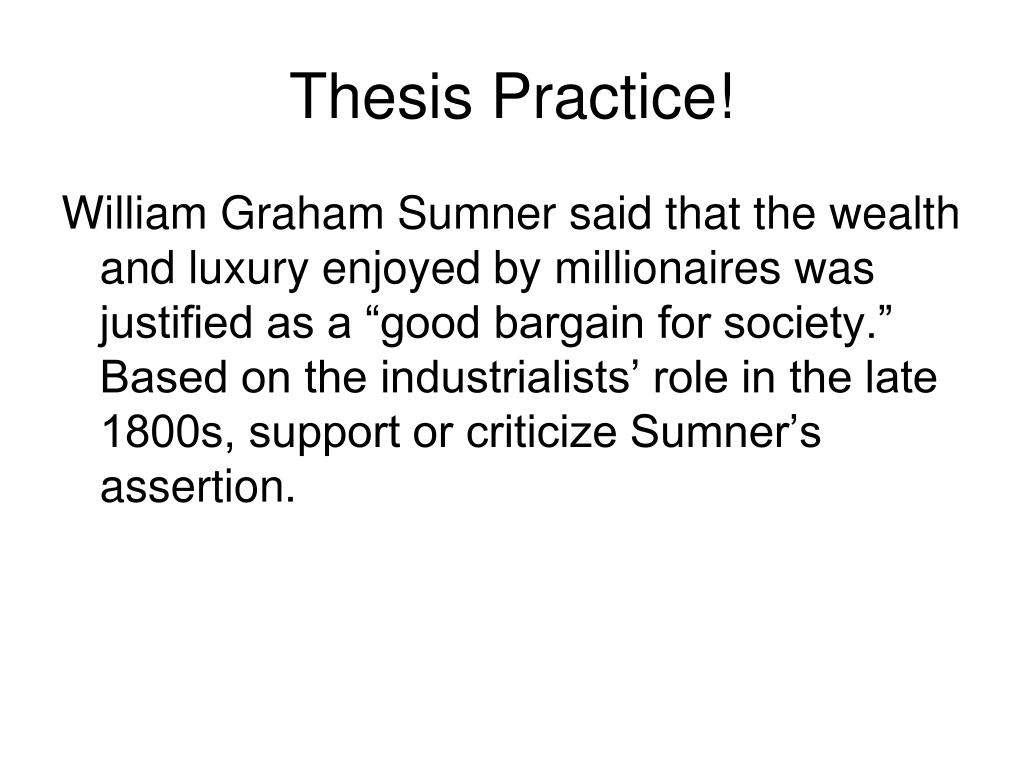 Thesis Practice!

William Graham Sumner said that the wealth and luxury enjoyed by millionaires was justified as a “good bargain for society.” Based on the industrialists’ role in the late 1800s, support or criticize Sumner’s assertion.